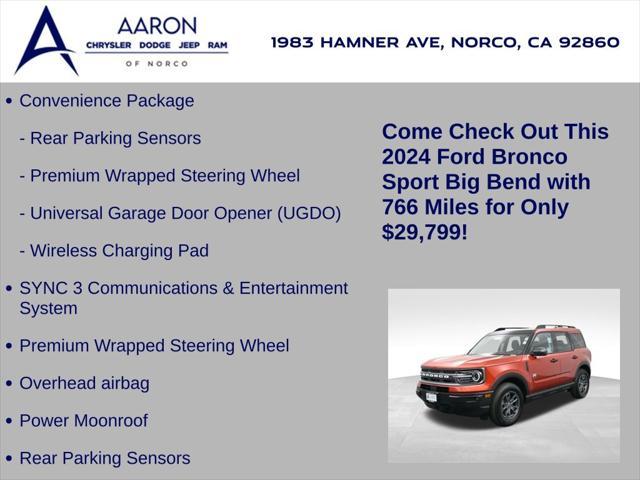 AARON
CHRYSLER DODGE JEEP RAM
OF NORCO

1983 HAMNER AVE, NORCO, CA 92860

• Convenience Package

- Rear Parking Sensors

- Premium Wrapped Steering Wheel

- Universal Garage Door Opener (UGDO)

- Wireless Charging Pad

• SYNC 3 Communications & Entertainment System

• Premium Wrapped Steering Wheel

• Overhead airbag

• Power Moonroof

• Rear Parking Sensors

Come Check Out This 2024 Ford Bronco Sport Big Bend with 766 Miles for Only $29,799!

BRONCO